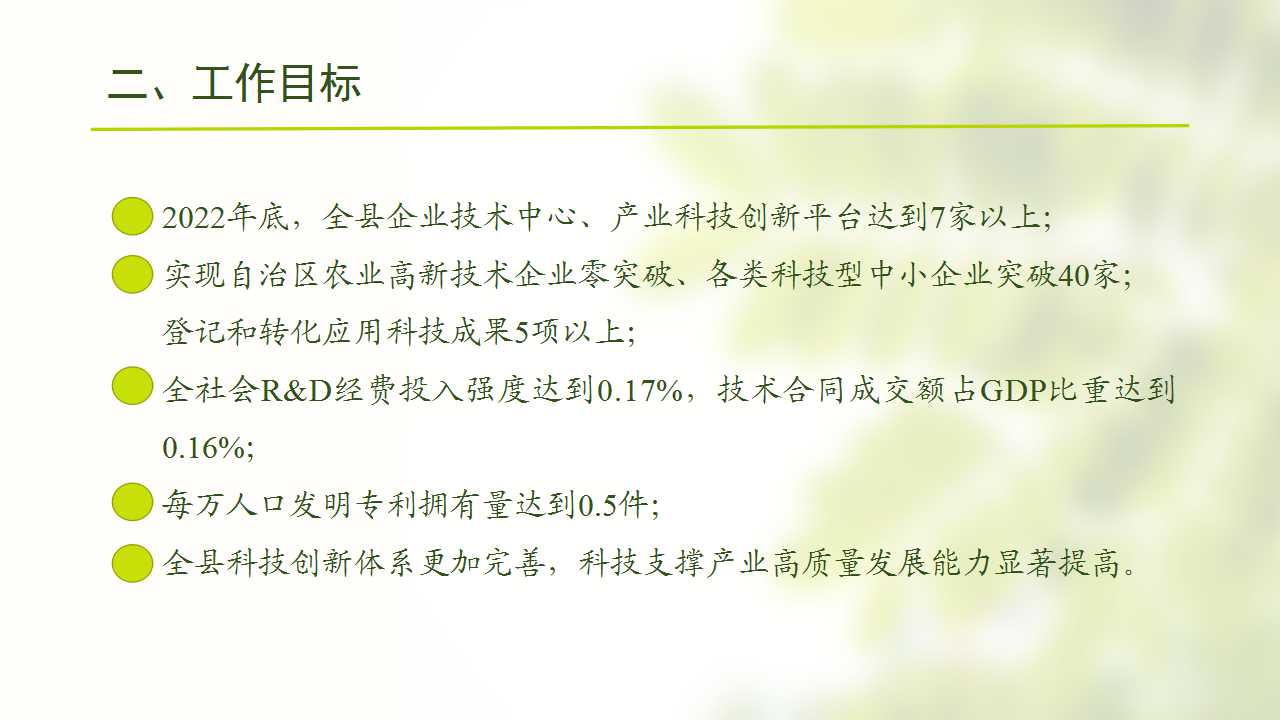 二、工作目标

2022年底，全县企业技术中心、产业科技创新平台达到7家以上;

实现自治区农业高新技术企业零突破、各类科技型中小企业突破40家;登记和转化应用科技成果5项以上;

全社会R&D经费投入强度达到0.17%，技术合同成交额占GDP比重达到0.16%;

每万人口发明专利拥有量达到0.5件;

全县科技创新体系更加完善，科技支撑产业高质量发展能力显著提高。